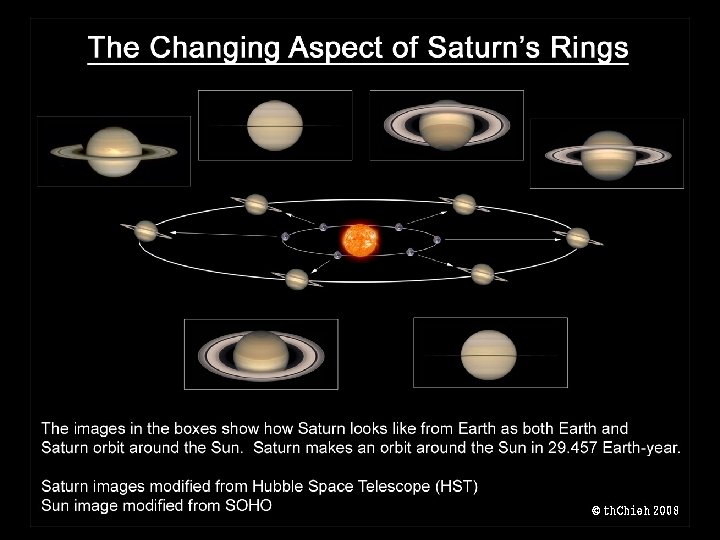 The Changing Aspect of Saturn's Rings

The images in the boxes show how Saturn looks like from Earth as both Earth and Saturn orbit around the Sun. Saturn makes an orbit around the Sun in 29.457 Earth-year.

Saturn images modified from Hubble Space Telescope (HST)
Sun image modified from SOHO

© thChieh 2008